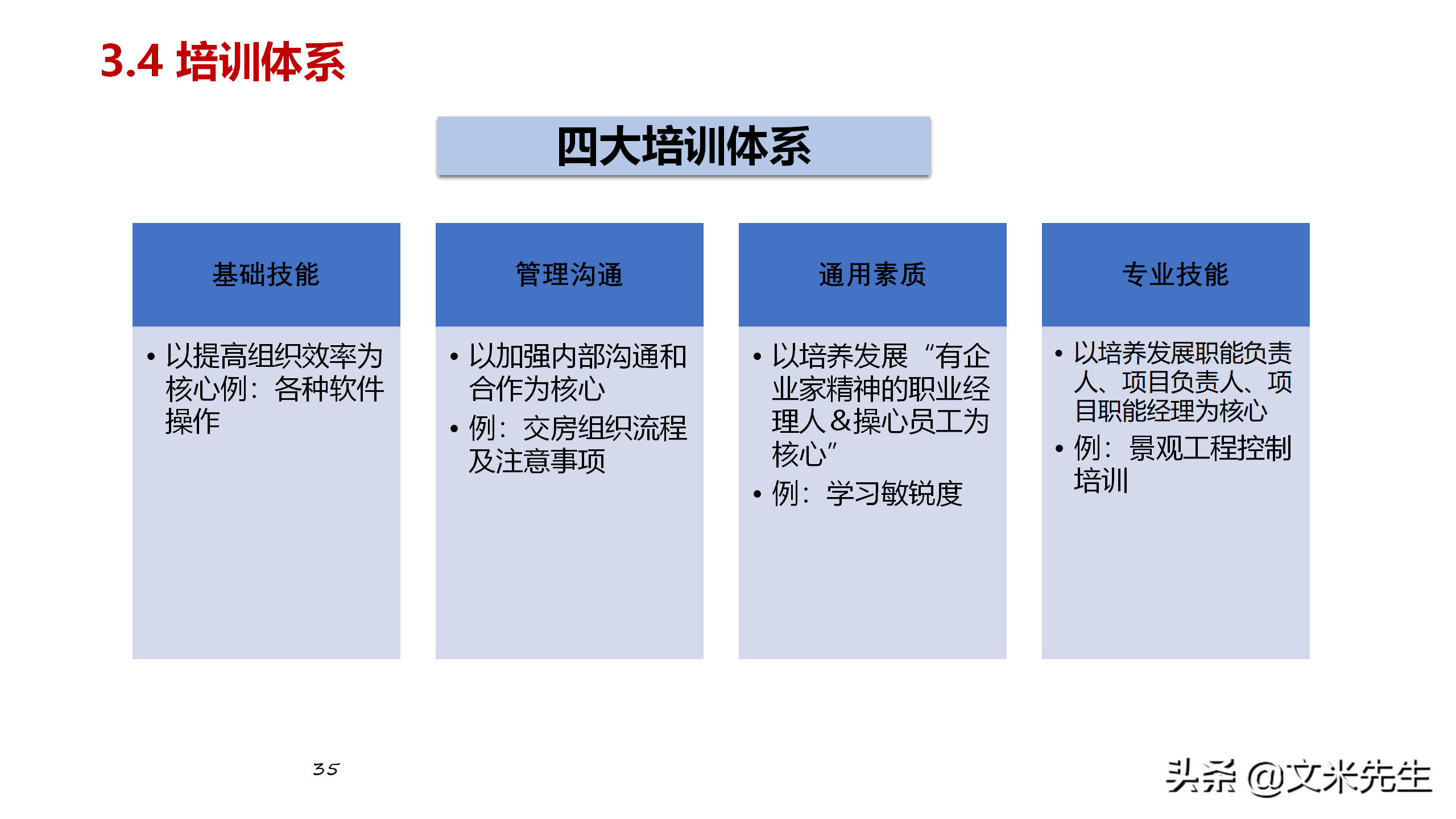 3.4 培训体系

四大培训体系

基础技能

• 以提高组织效率为核心例：各种软件操作

管理沟通

• 以加强内部沟通和合作为核心
• 例：交房组织流程及注意事项

通用素质

• 以培养发展“有企业家精神的职业经理人＆操心员工为核心”
• 例：学习敏锐度

专业技能

• 以培养发展职能负责人、项目负责人、项目职能经理为核心
• 例：景观工程控制培训

35

头条 @文米先生